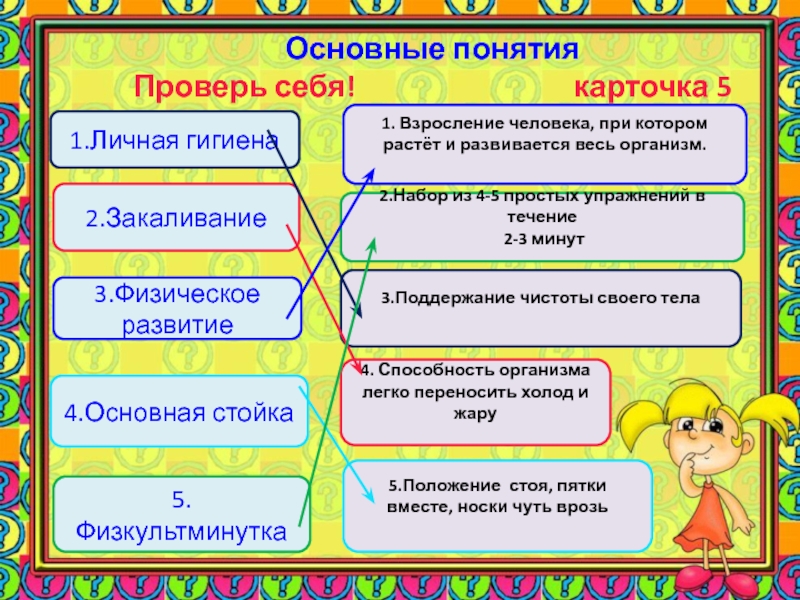 Основные понятия

Проверь себя!

карточка 5

1.Личная гигиена

2.Закаливание

3.Физическое развитие

4.Основная стойка

5. Физкультминутка

1. Взросление человека, при котором растёт и развивается весь организм.

2.Набор из 4-5 простых упражнений в течение 2-3 минут

3.Поддержание чистоты своего тела

4. Способность организма легко переносить холод и жару

5.Положение стоя, пятки вместе, носки чуть врозь